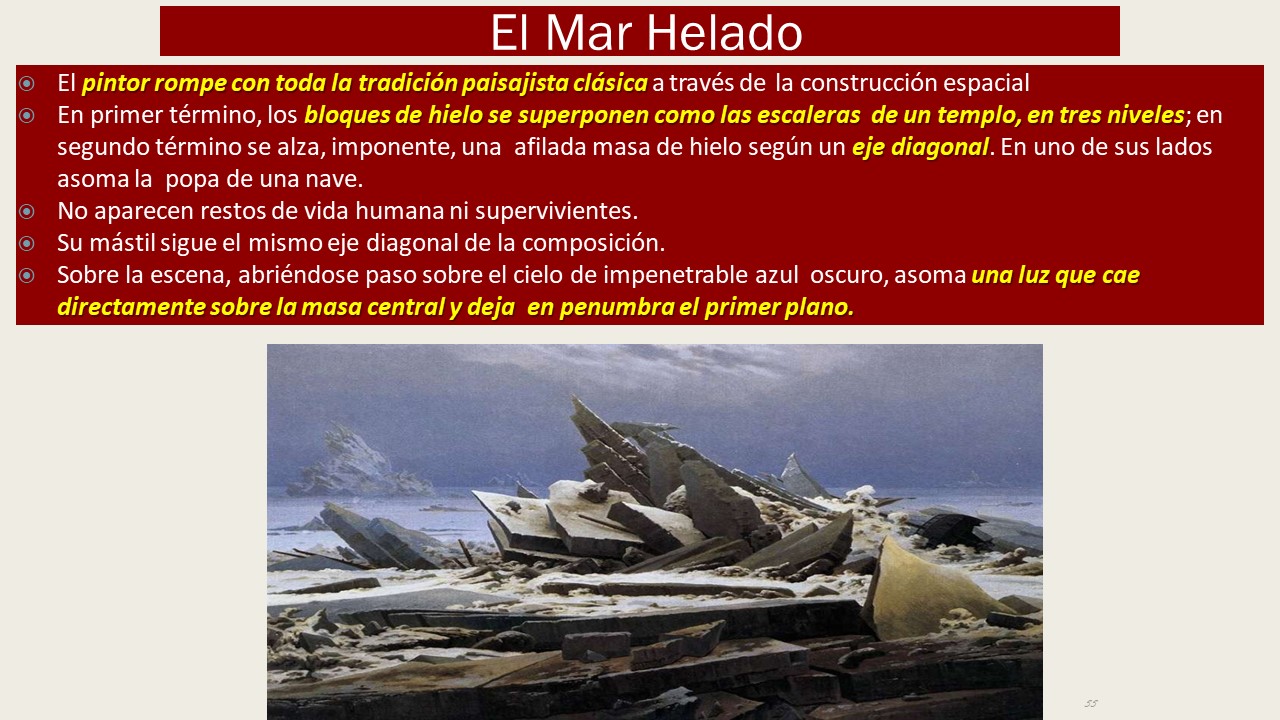 El Mar Helado

El pintor rompe con toda la tradición paisajista clásica a través de la construcción espacial

En primer término, los bloques de hielo se superponen como las escaleras de un templo, en tres niveles; en segundo término se alza, imponente, una afilada masa de hielo según un eje diagonal. En uno de sus lados asoma la popa de una nave.

No aparecen restos de vida humana ni supervivientes.

Su mástil sigue el mismo eje diagonal de la composición.

Sobre la escena, abriéndose paso sobre el cielo de impenetrable azul oscuro, asoma una luz que cae directamente sobre la masa central y deja en penumbra el primer plano.

55